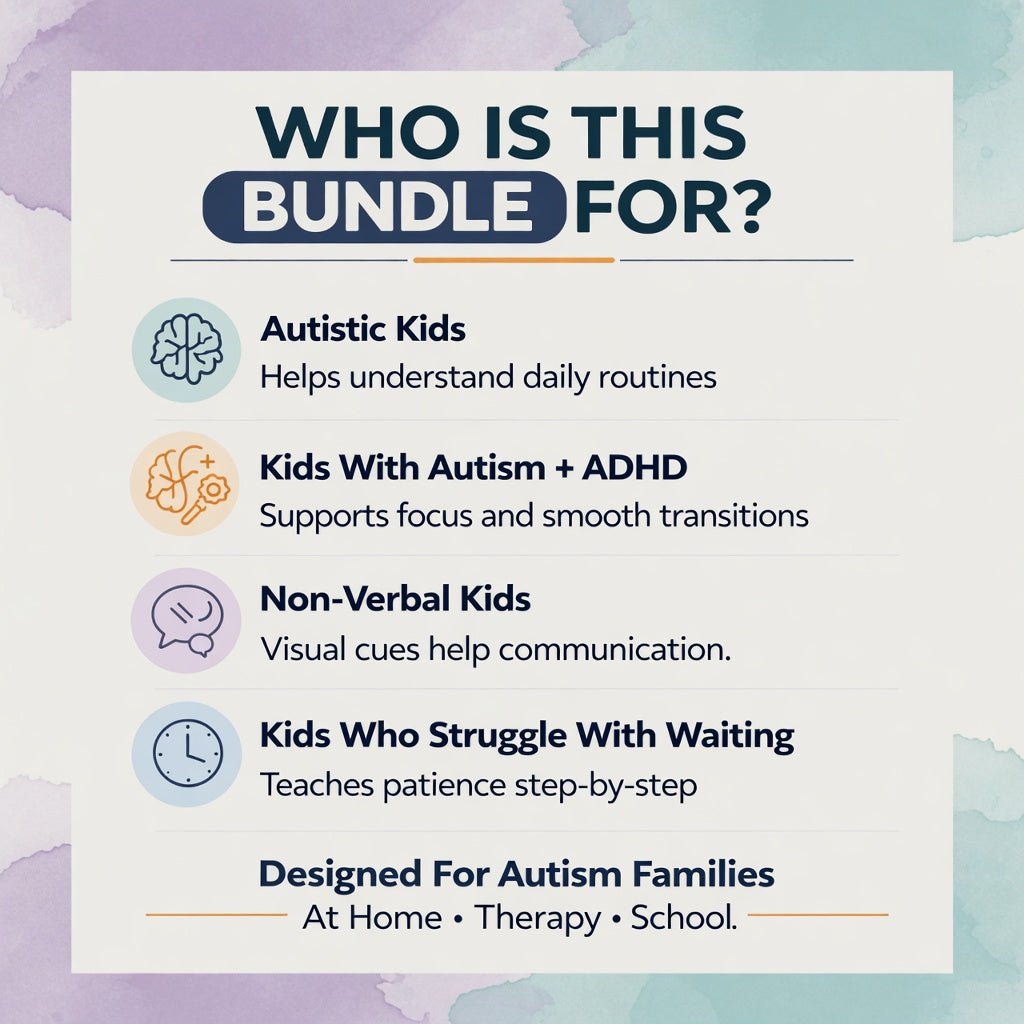 WHO IS THIS BUNDLE FOR?

Autistic Kids
Helps understand daily routines

Kids With Autism + ADHD
Supports focus and smooth transitions

Non-Verbal Kids
Visual cues help communication.

Kids Who Struggle With Waiting
Teaches patience step-by-step

Designed For Autism Families
At Home • Therapy • School.